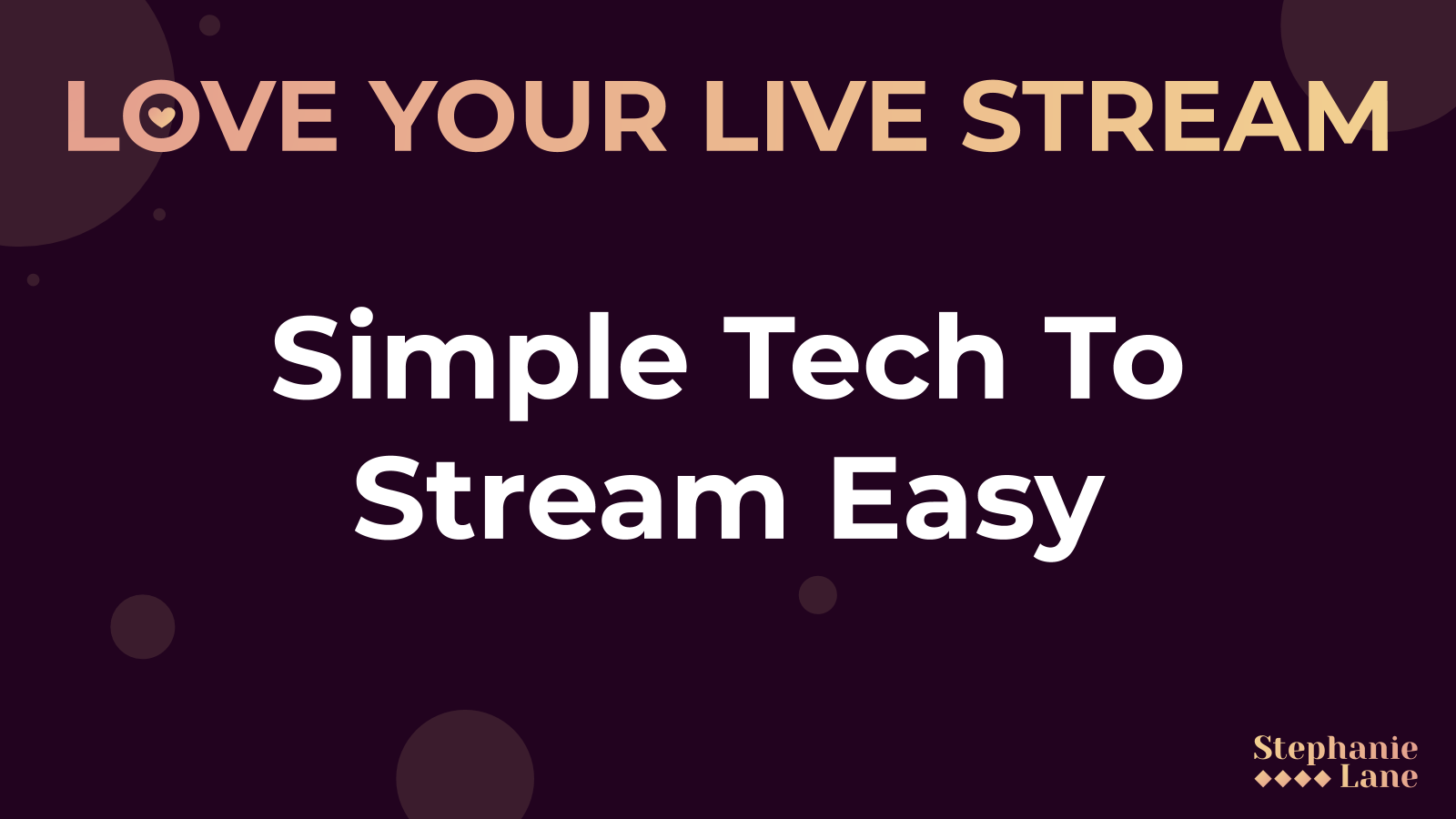 LOVE YOUR LIVE STREAM

Simple Tech To Stream Easy

Stephanie Lane